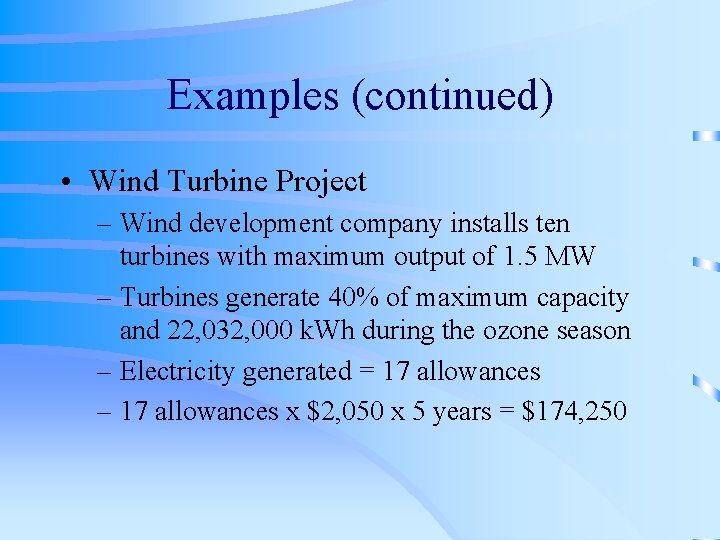 Examples (continued)

• Wind Turbine Project

– Wind development company installs ten turbines with maximum output of 1.5 MW

– Turbines generate 40% of maximum capacity and 22,032,000 kWh during the ozone season

– Electricity generated = 17 allowances

– 17 allowances x \$2,050 x 5 years = \$174,250